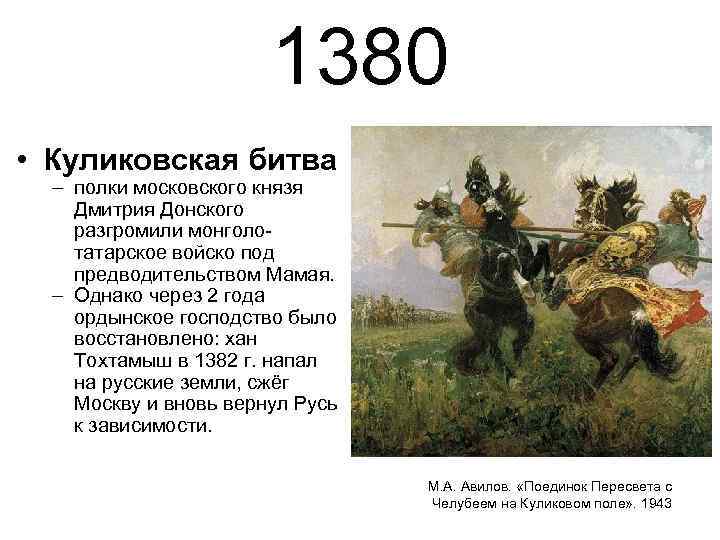 1380

• Куликовская битва
– полки московского князя Дмитрия Донского разгромили монголо-татарское войско под предводительством Мамая.
– Однако через 2 года ордынское господство было восстановлено: хан Тохтамыш в 1382 г. напал на русские земли, сжёг Москву и вновь вернул Русь к зависимости.

М.А. Авилов. «Поединок Пересвета с Челубеем на Куликовом поле». 1943